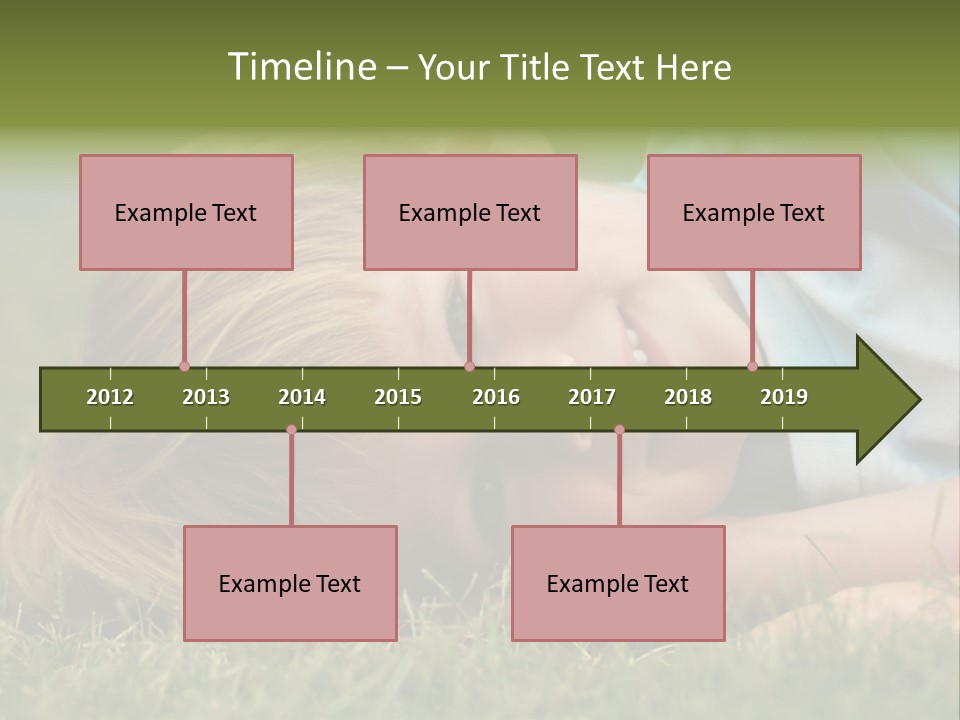 Timeline – Your Title Text Here

Example Text

Example Text

Example Text

2012 2013 2014 2015 2016 2017 2018 2019

Example Text

Example Text